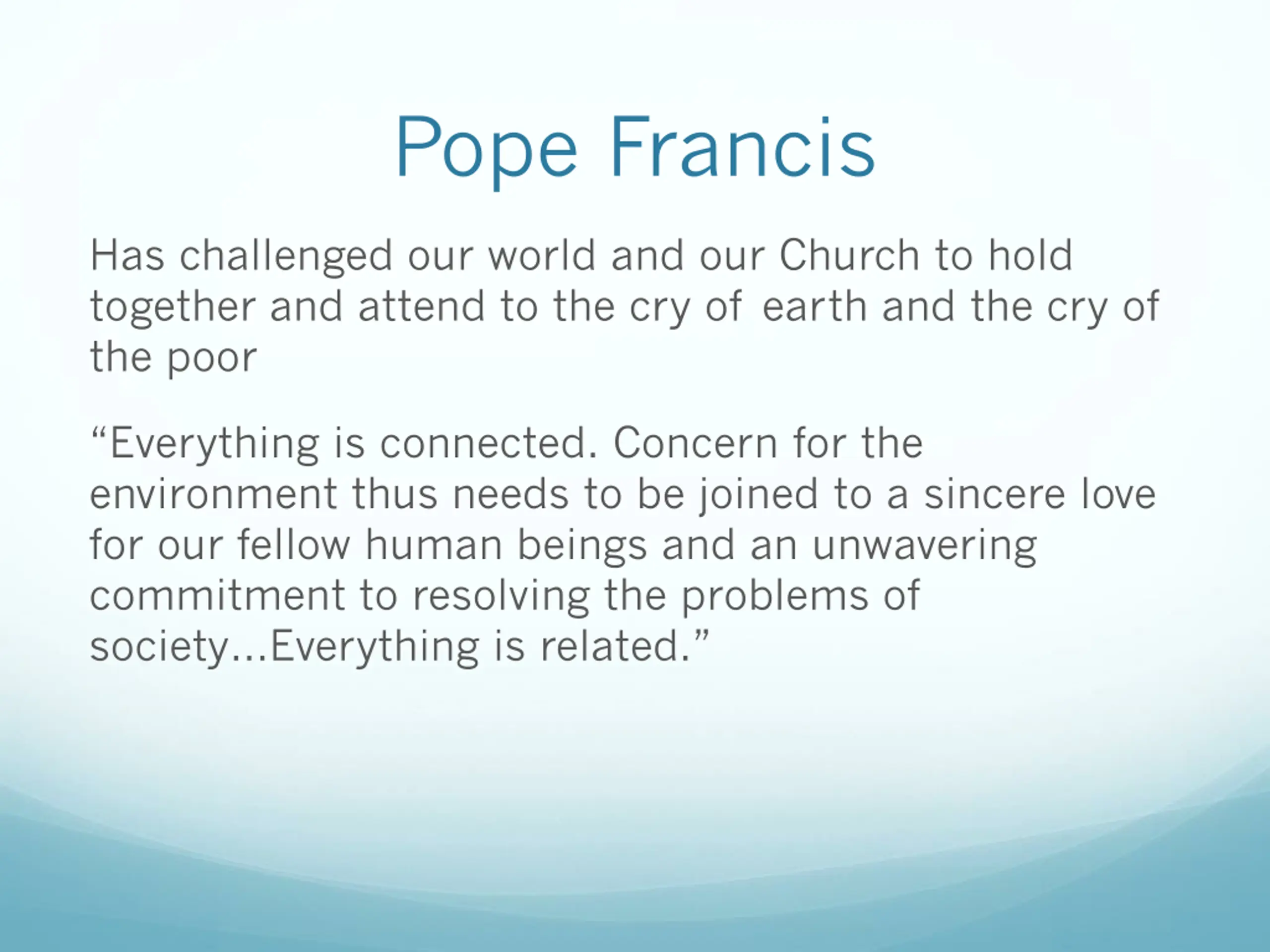 Pope Francis

Has challenged our world and our Church to hold together and attend to the cry of earth and the cry of the poor

“Everything is connected. Concern for the environment thus needs to be joined to a sincere love for our fellow human beings and an unwavering commitment to resolving the problems of society…Everything is related.”